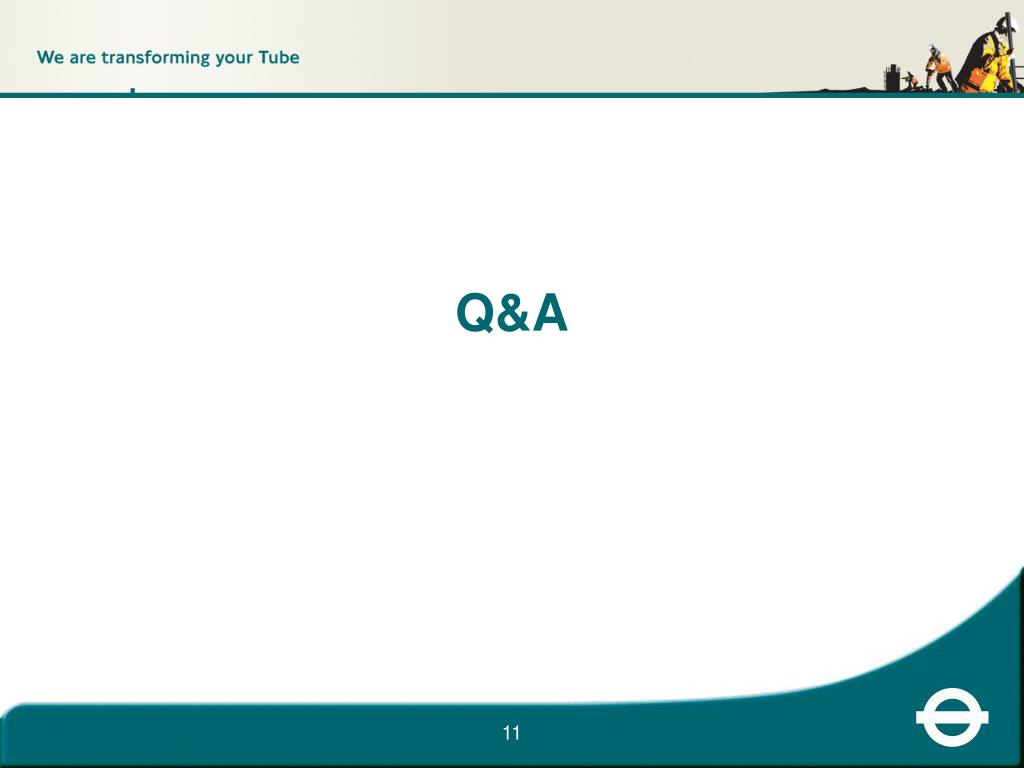 We are transforming your Tube

Q&A

11